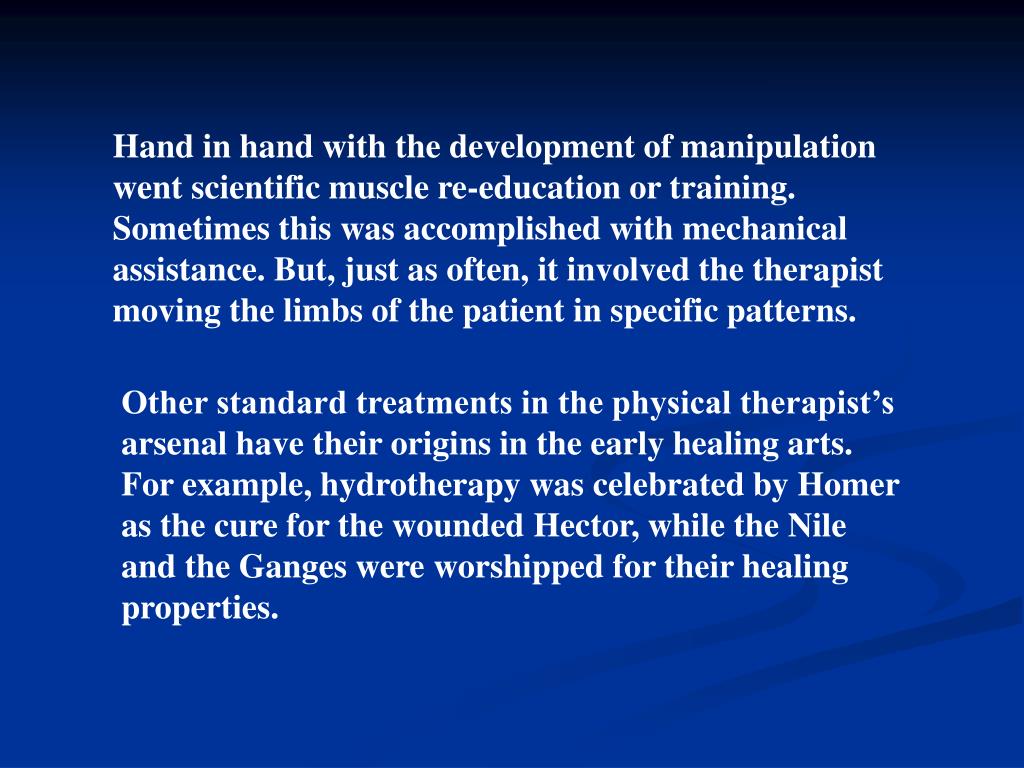 Hand in hand with the development of manipulation went scientific muscle re-education or training. Sometimes this was accomplished with mechanical assistance. But, just as often, it involved the therapist moving the limbs of the patient in specific patterns.

Other standard treatments in the physical therapist’s arsenal have their origins in the early healing arts. For example, hydrotherapy was celebrated by Homer as the cure for the wounded Hector, while the Nile and the Ganges were worshipped for their healing properties.